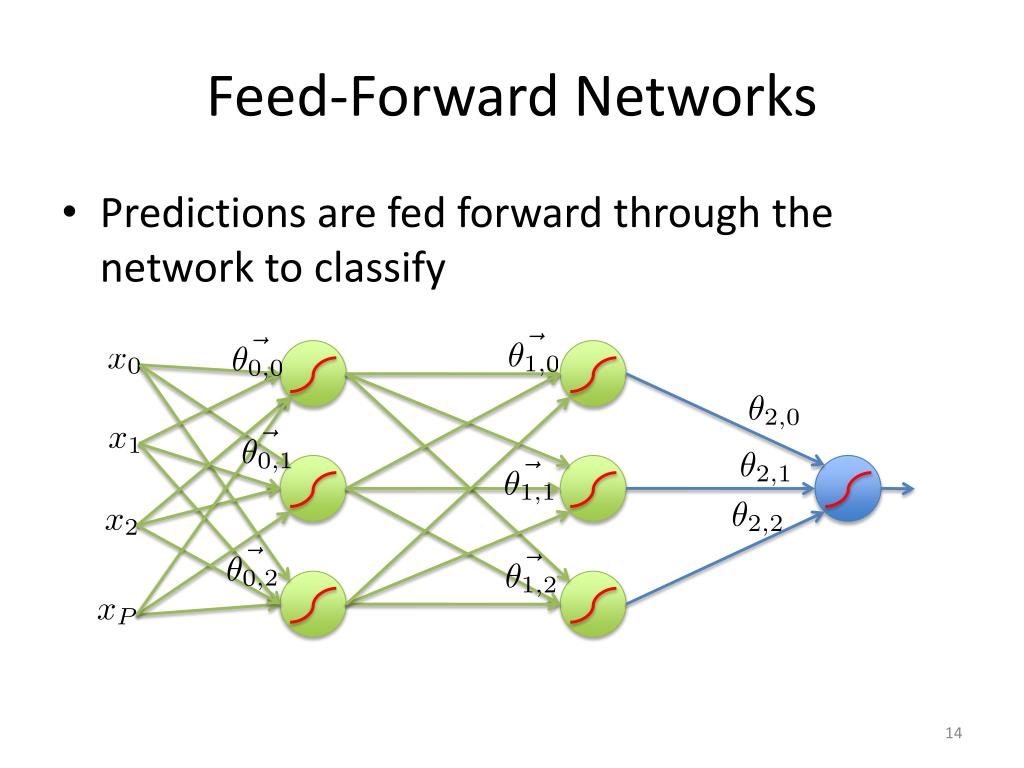 Feed-Forward Networks

• Predictions are fed forward through the network to classify

$x_0$
$x_1$
$x_2$
$x_P$
$\vec{\theta_{0,0}}$
$\vec{\theta_{0,1}}$
$\vec{\theta_{0,2}}$
$\vec{\theta_{1,0}}$
$\vec{\theta_{1,1}}$
$\vec{\theta_{1,2}}$
$\theta_{2,0}$
$\theta_{2,1}$
$\theta_{2,2}$

14